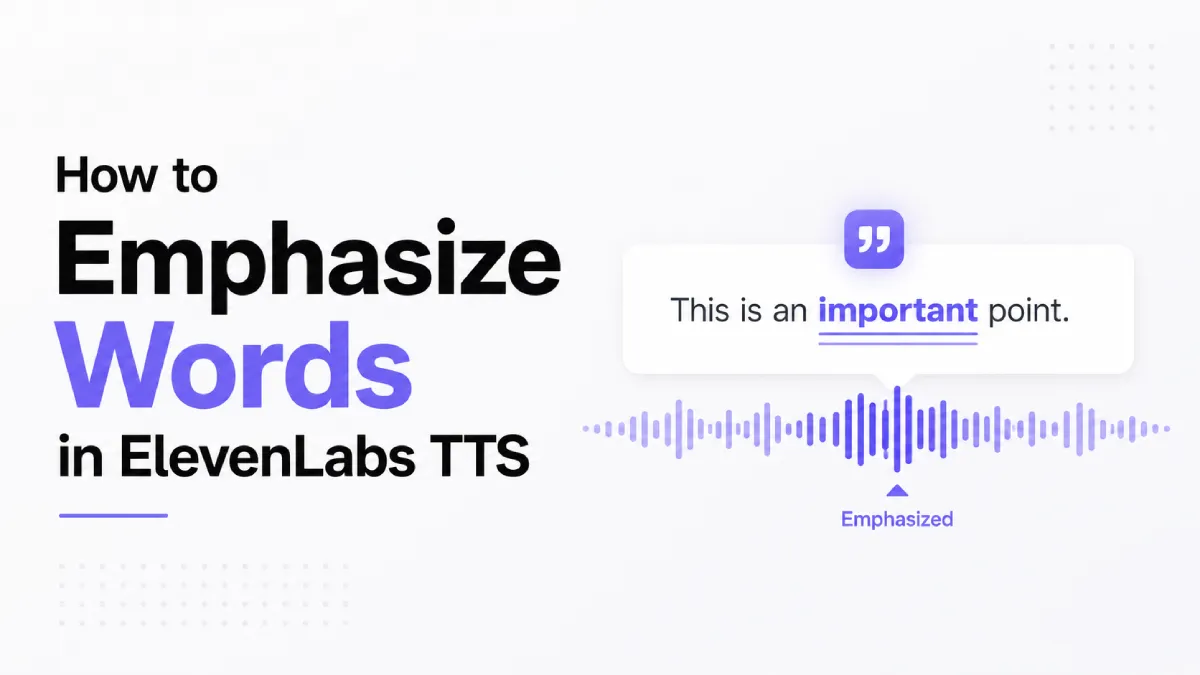 How to
Emphasize
Words
in ElevenLabs TTS

This is an important point.

Emphasized